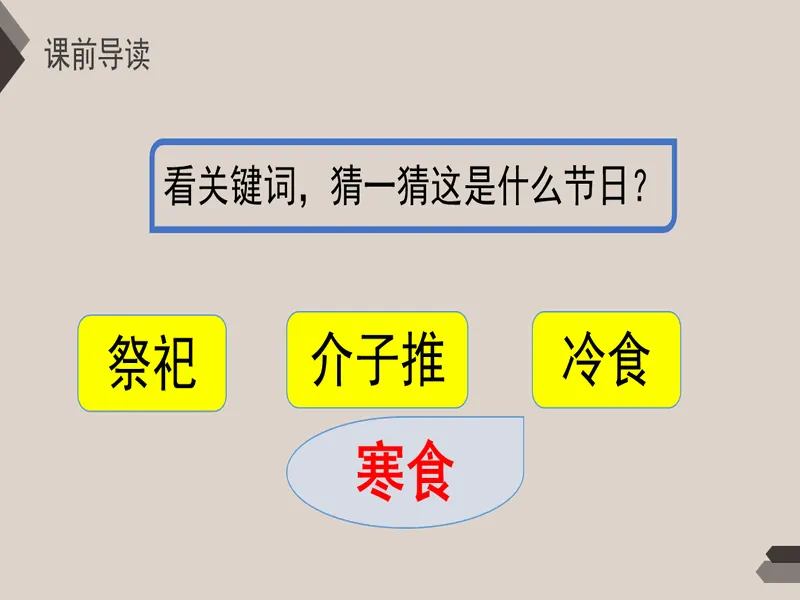 课前导读

看关键词，猜一猜这是什么节日？

祭祀

介子推

冷食

寒食